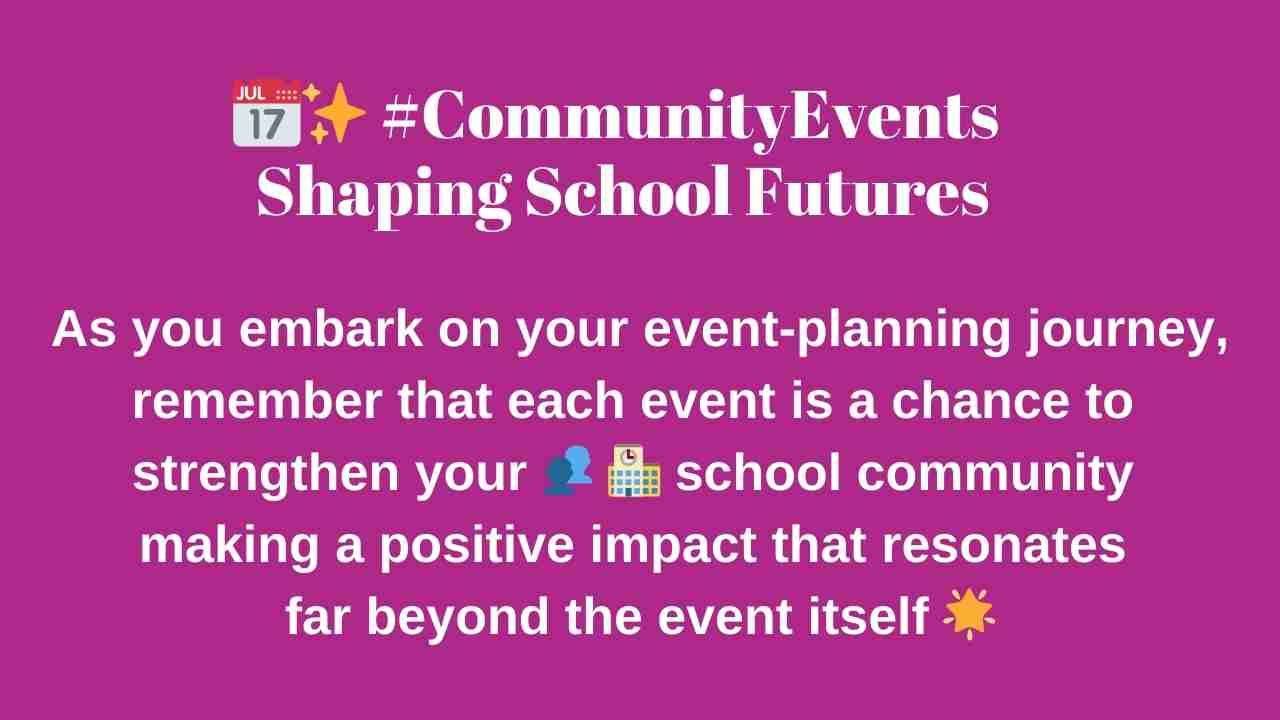 JUL 17 #CommunityEvents
Shaping School Futures

As you embark on your event-planning journey, remember that each event is a chance to strengthen your school community making a positive impact that resonates far beyond the event itself